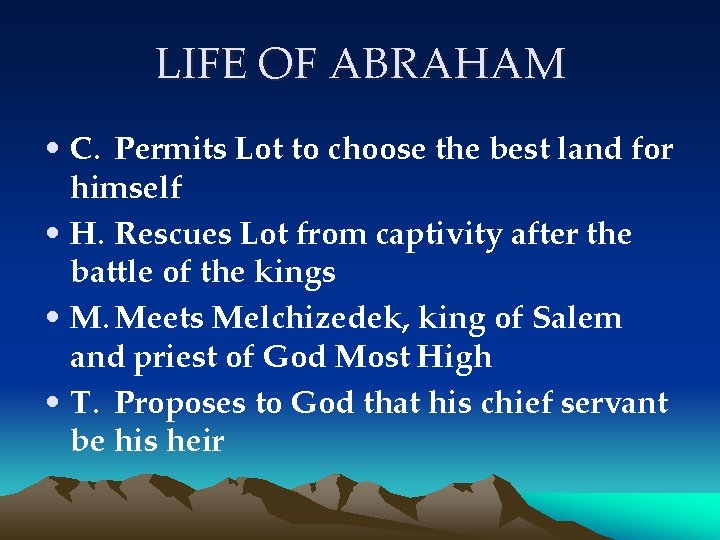 LIFE OF ABRAHAM

• C. Permits Lot to choose the best land for himself
• H. Rescues Lot from captivity after the battle of the kings
• M. Meets Melchizedek, king of Salem and priest of God Most High
• T. Proposes to God that his chief servant be his heir